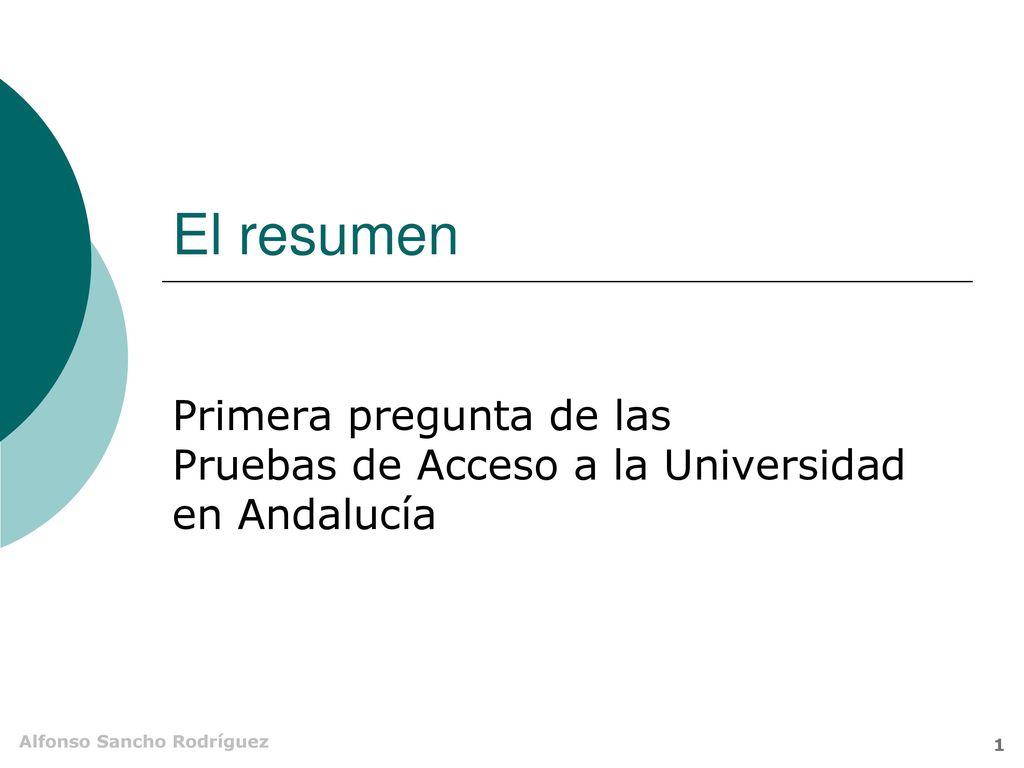 El resumen

Primera pregunta de las
Pruebas de Acceso a la Universidad
en Andalucía

Alfonso Sancho Rodríguez

1